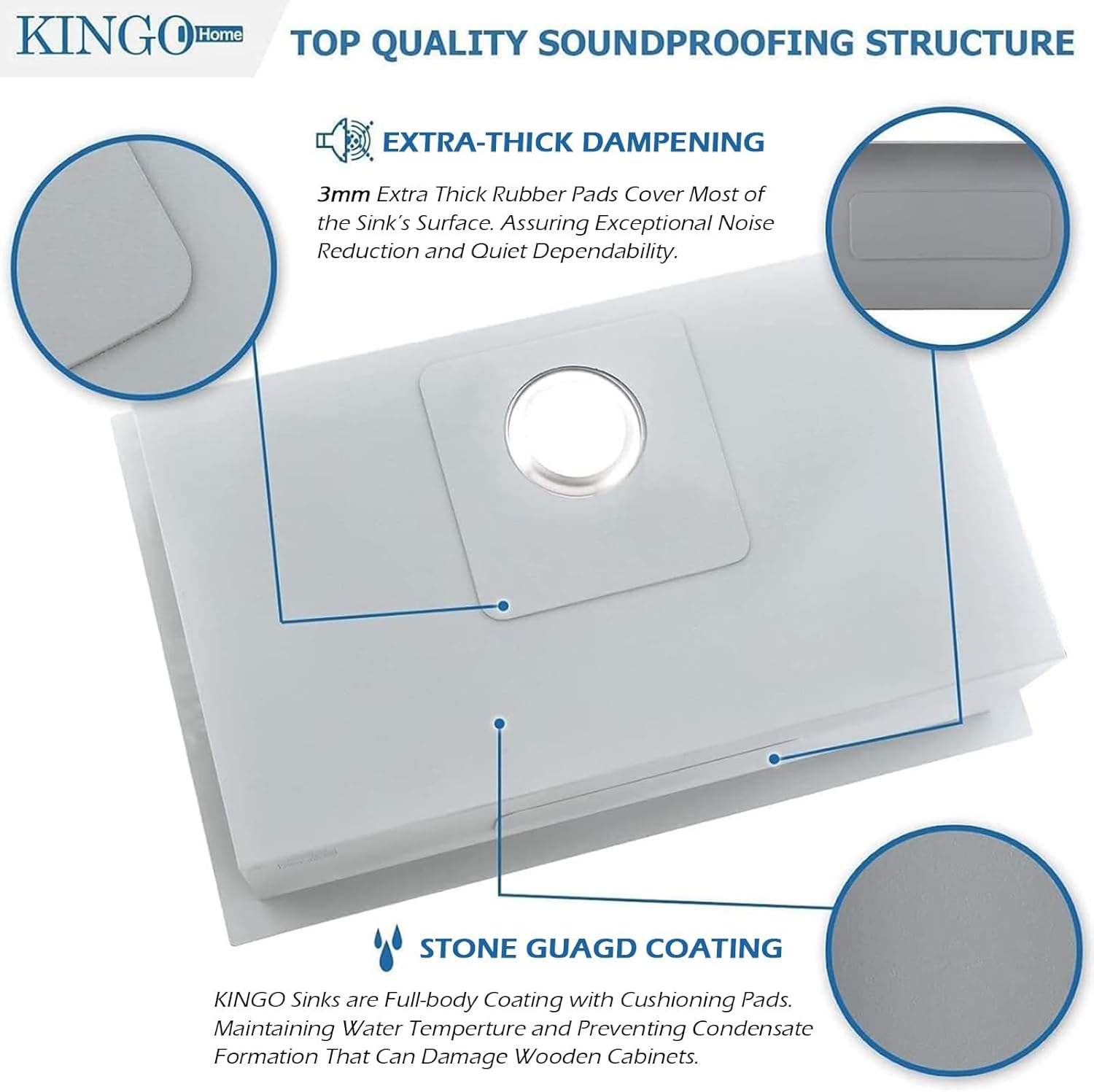 KINGO Home

TOP QUALITY SOUNDPROOFING STRUCTURE

EXTRA-THICK DAMPENING

3mm Extra Thick Rubber Pads Cover Most of the Sink's Surface. Assuring Exceptional Noise Reduction and Quiet Dependability.

STONE GUAGD COATING

KINGO Sinks are Full-body Coating with Cushioning Pads. Maintaining Water Temperture and Preventing Condensate Formation That Can Damage Wooden Cabinets.